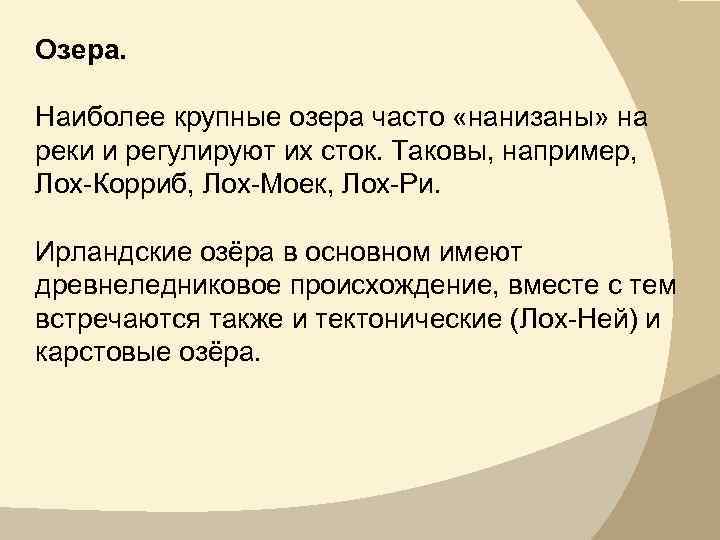 Озера.

Наиболее крупные озера часто «нанизаны» на реки и регулируют их сток. Таковы, например, Лох-Корриб, Лох-Моек, Лох-Ри.

Ирландские озёра в основном имеют древнеледниковое происхождение, вместе с тем встречаются также и тектонические (Лох-Ней) и карстовые озёра.